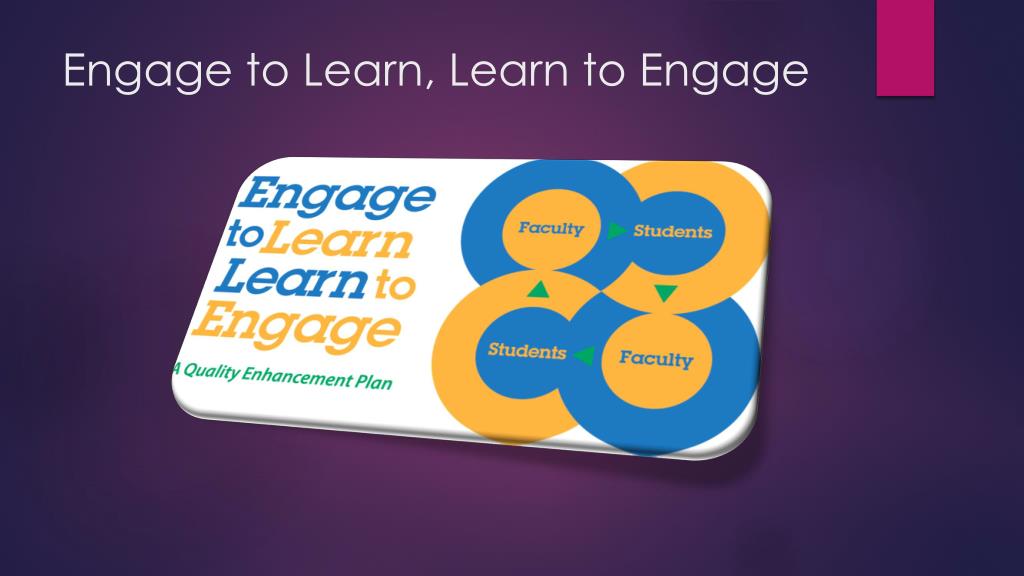 Engage to Learn, Learn to Engage

Engage to Learn Learn to Engage

A Quality Enhancement Plan

Faculty

Students

Students

Faculty